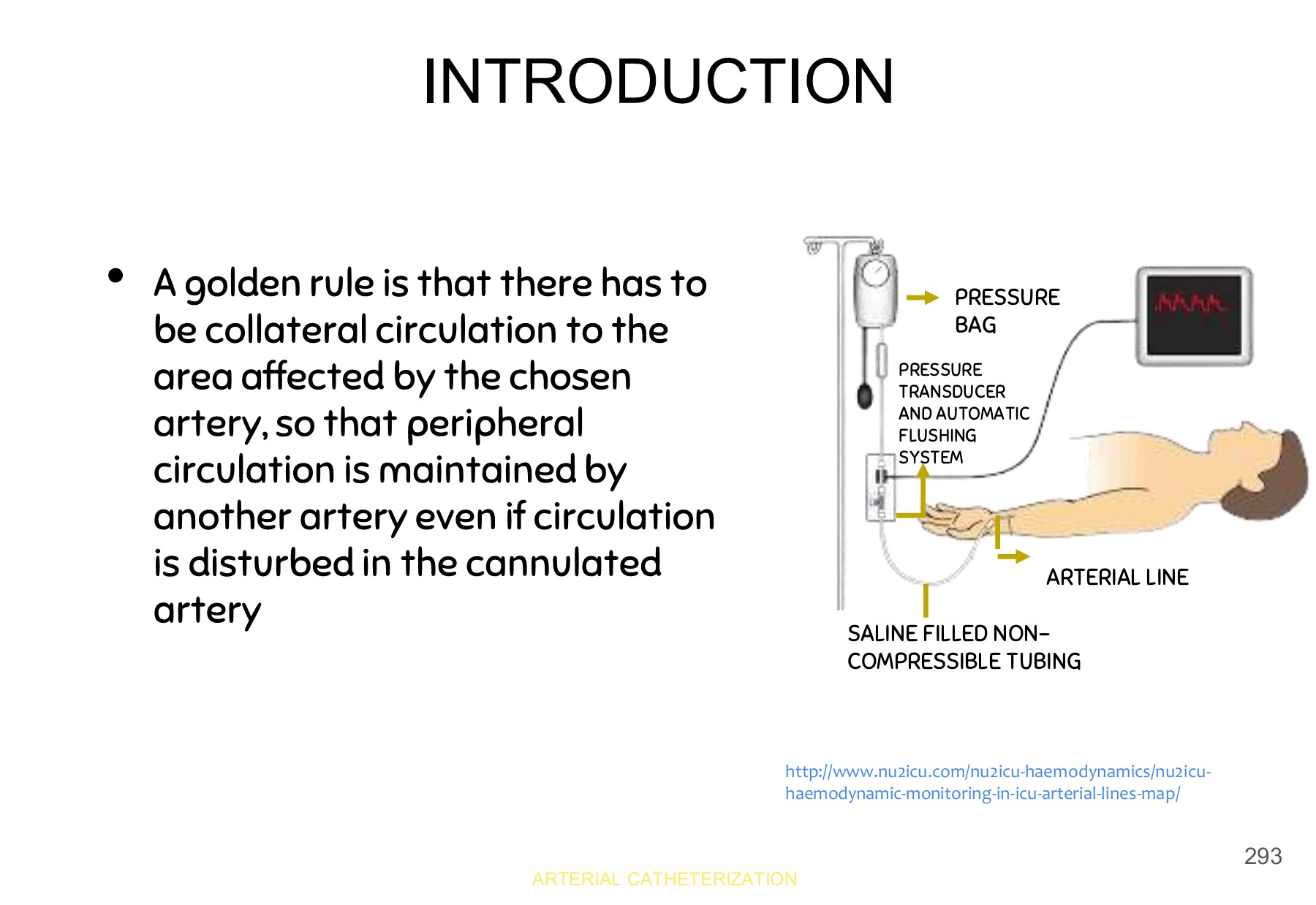 INTRODUCTION

• A golden rule is that there has to be collateral circulation to the area affected by the chosen artery, so that peripheral circulation is maintained by another artery even if circulation is disturbed in the cannulated artery

PRESSURE BAG

PRESSURE TRANSDUCER AND AUTOMATIC FLUSHING SYSTEM

ARTERIAL LINE

SALINE FILLED NON-COMPRESSIBLE TUBING

http://www.nu2icu.com/nu2icu-haemodynamics/nu2icu-haemodynamic-monitoring-in-icu-arterial-lines-map/

293

ARTERIAL CATHETERIZATION